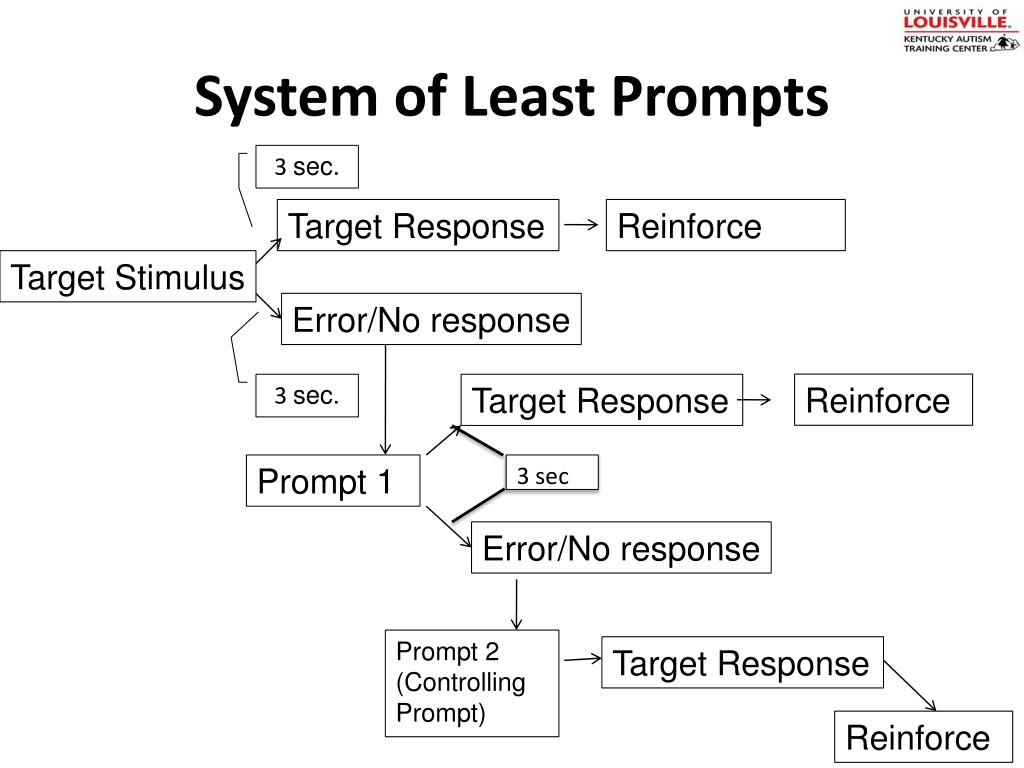 UNIVERSITY OF LOUISVILLE.
KENTUCKY AUTISM TRAINING CENTER

System of Least Prompts

3 sec.

Target Response

Reinforce

Target Stimulus

Error/No response

3 sec.

Target Response

Reinforce

Prompt 1

3 sec

Error/No response

Prompt 2 (Controlling Prompt)

Target Response

Reinforce